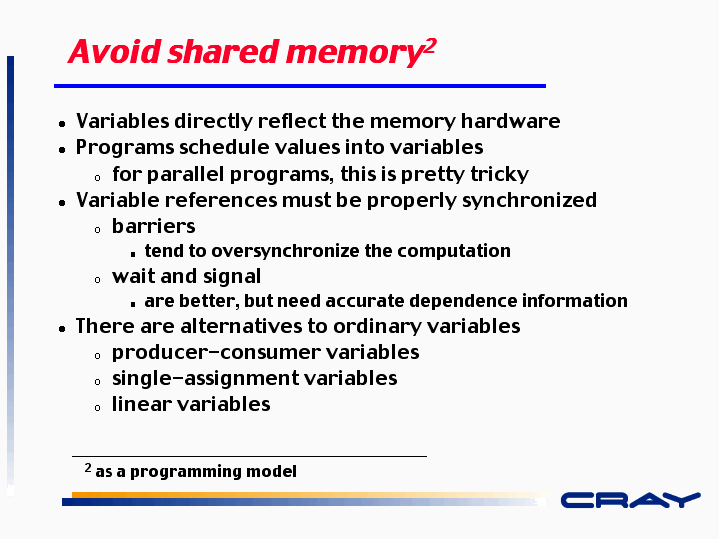 Avoid shared memory$^2$

- Variables directly reflect the memory hardware
- Programs schedule values into variables
  - for parallel programs, this is pretty tricky
- Variable references must be properly synchronized
  - barriers
    - tend to oversynchronize the computation
  - wait and signal
    - are better, but need accurate dependence information
- There are alternatives to ordinary variables
  - producer-consumer variables
  - single-assignment variables
  - linear variables

$^2$ as a programming model

CRAY